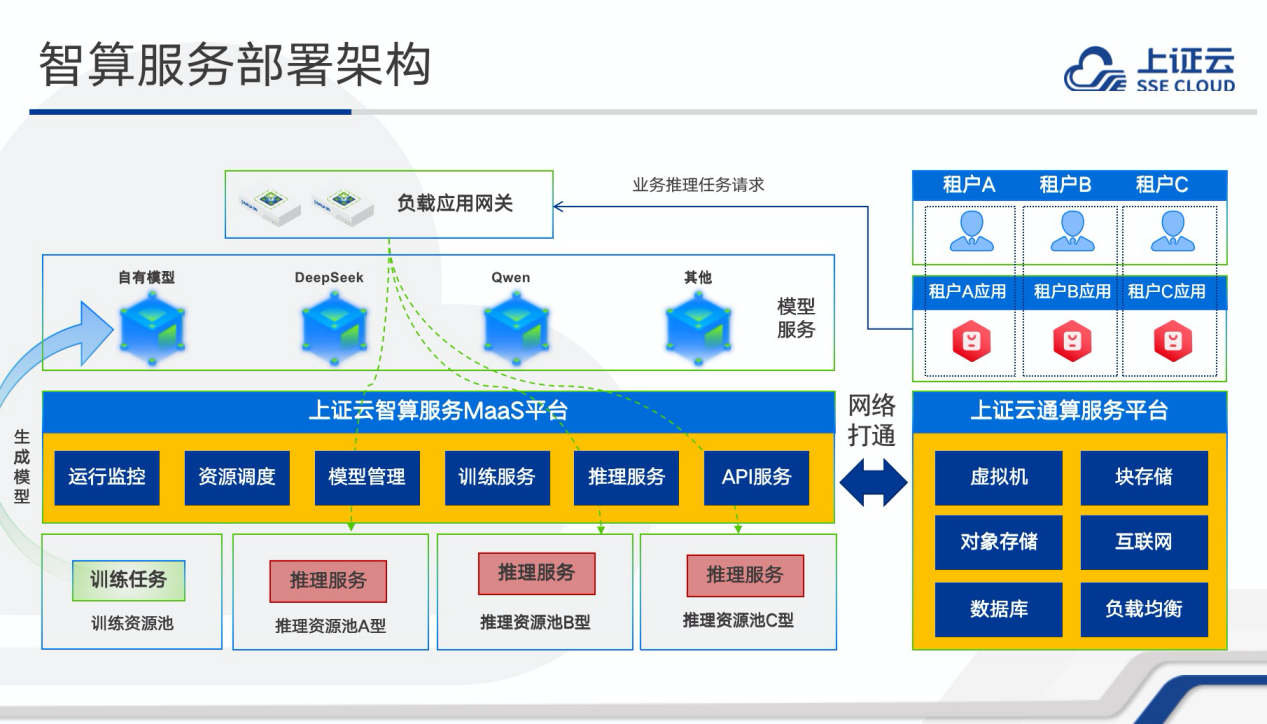 智算服务部署架构

上证云
SSE CLOUD

负载应用网关

业务推理任务请求

租户A 租户B 租户C

租户A应用 租户B应用 租户C应用

自有模型 DeepSeek Qwen 其他

模型服务

生成模型

上证云智算服务MaaS平台

运行监控 资源调度 模型管理 训练服务 推理服务 API服务

网络打通

上证云通算服务平台

虚拟机 块存储
对象存储 互联网
数据库 负载均衡

训练任务
训练资源池

推理服务
推理资源池A型

推理服务
推理资源池B型

推理服务
推理资源池C型